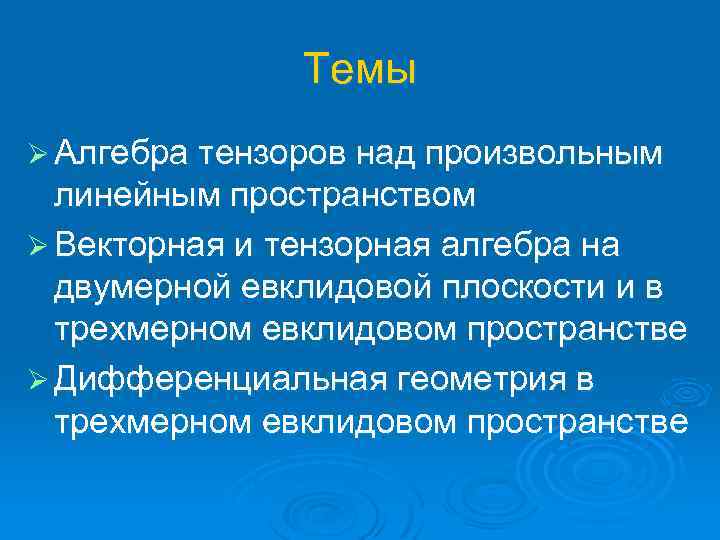 Темы

➢ Алгебра тензоров над произвольным линейным пространством

➢ Векторная и тензорная алгебра на двумерной евклидовой плоскости и в трехмерном евклидовом пространстве

➢ Дифференциальная геометрия в трехмерном евклидовом пространстве